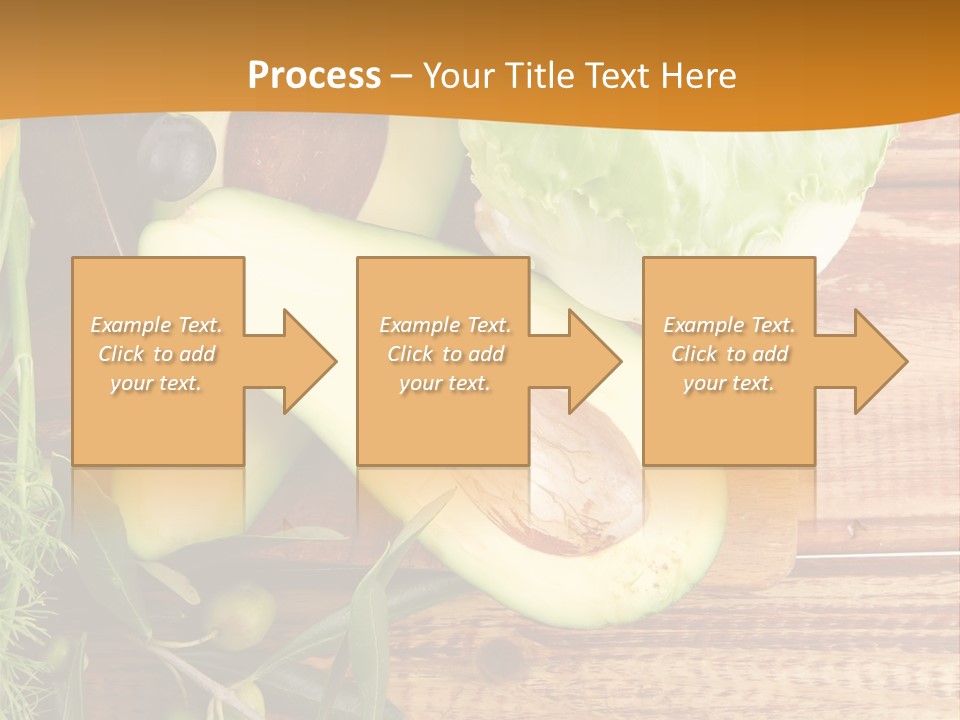 Process – Your Title Text Here

Example Text. Click to add your text.

Example Text. Click to add your text.

Example Text. Click to add your text.